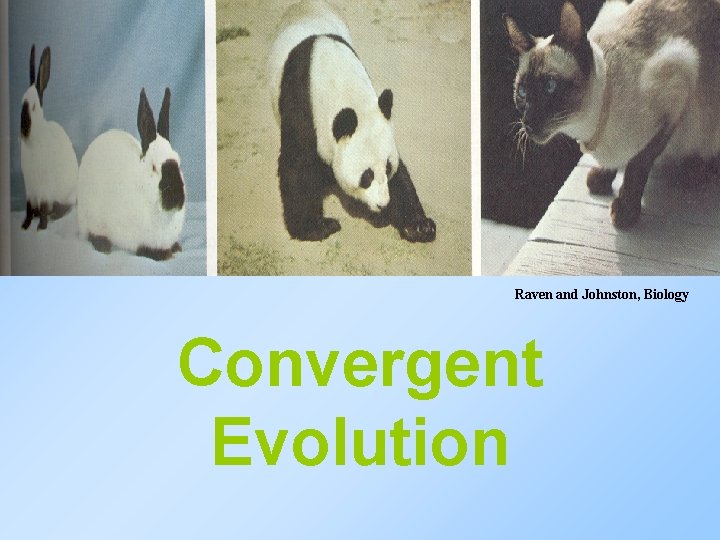 Raven and Johnston, Biology

Convergent Evolution